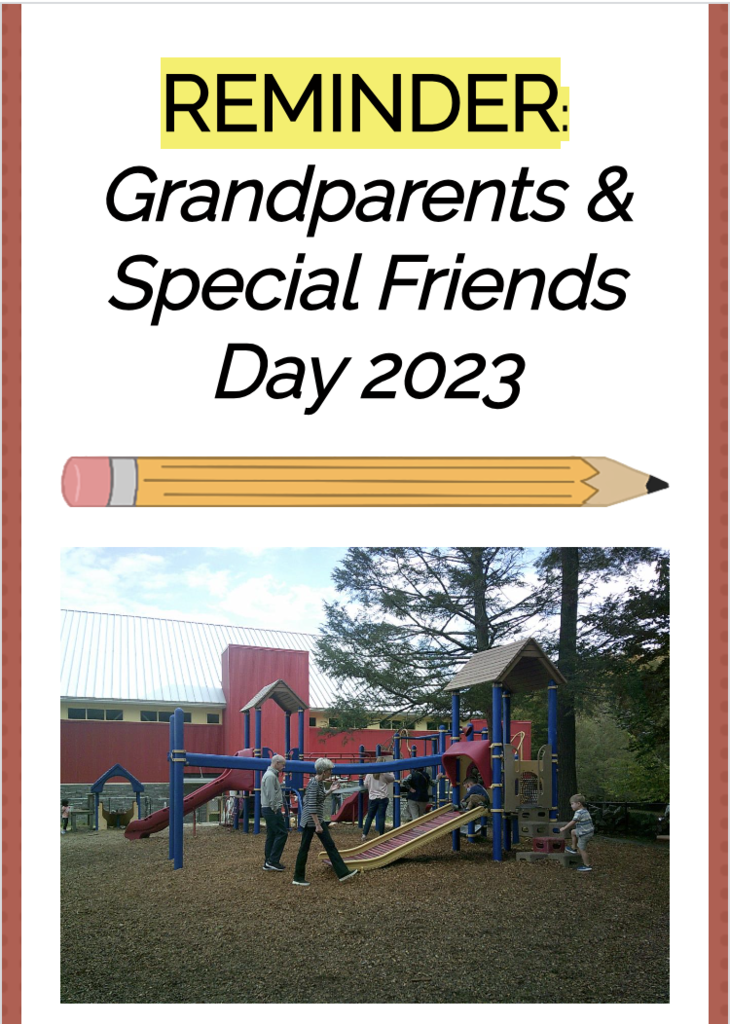 REMINDER:
Grandparents & Special Friends Day 2023